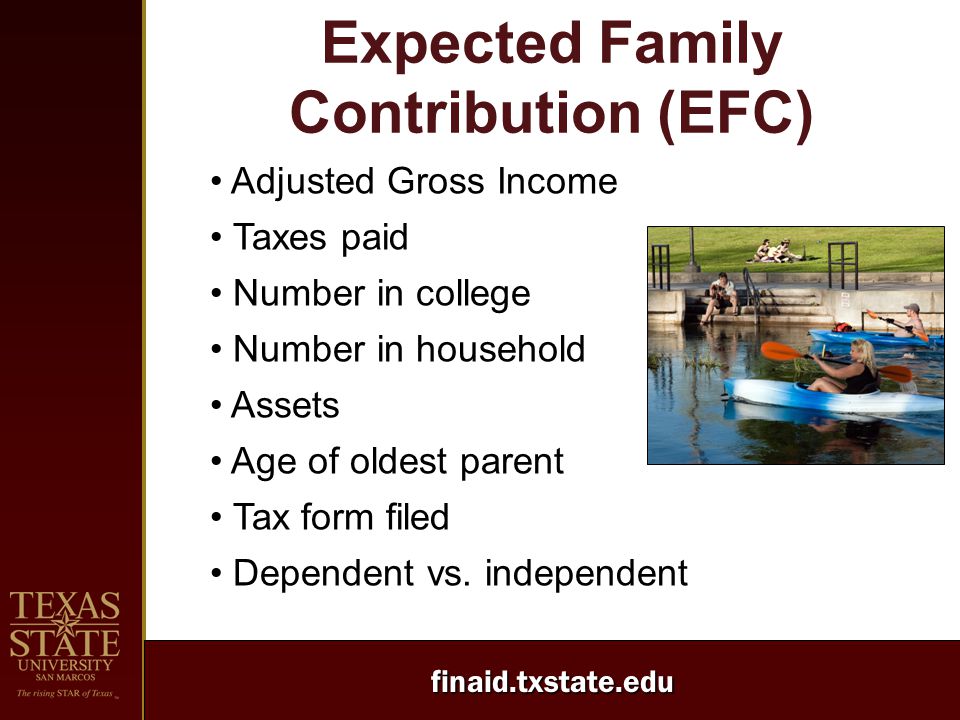 Expected Family Contribution (EFC)

• Adjusted Gross Income
• Taxes paid
• Number in college
• Number in household
• Assets
• Age of oldest parent
• Tax form filed
• Dependent vs. independent

TEXAS STATE UNIVERSITY SAN MARCOS
The rising STAR of Texas

finaid.txstate.edu